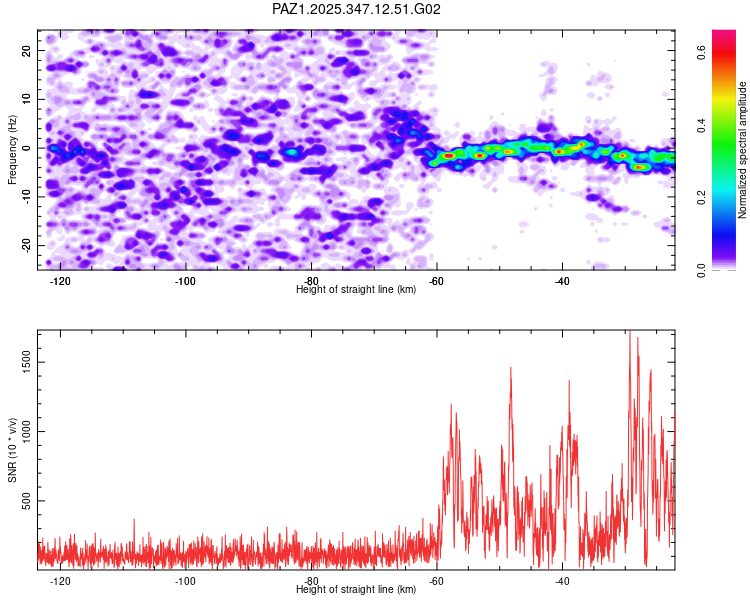 PAZ1.2025.347.12.51.G02

Frequency (Hz)
20
10
0
-10
-20
-120
-100
-80
-60
-40
Height of straight line (km)

Normalized spectral amplitude
0.0
0.2
0.4
0.6

SNR (10 * v/v)
1500
1000
500
-120
-100
-80
-60
-40
Height of straight line (km)